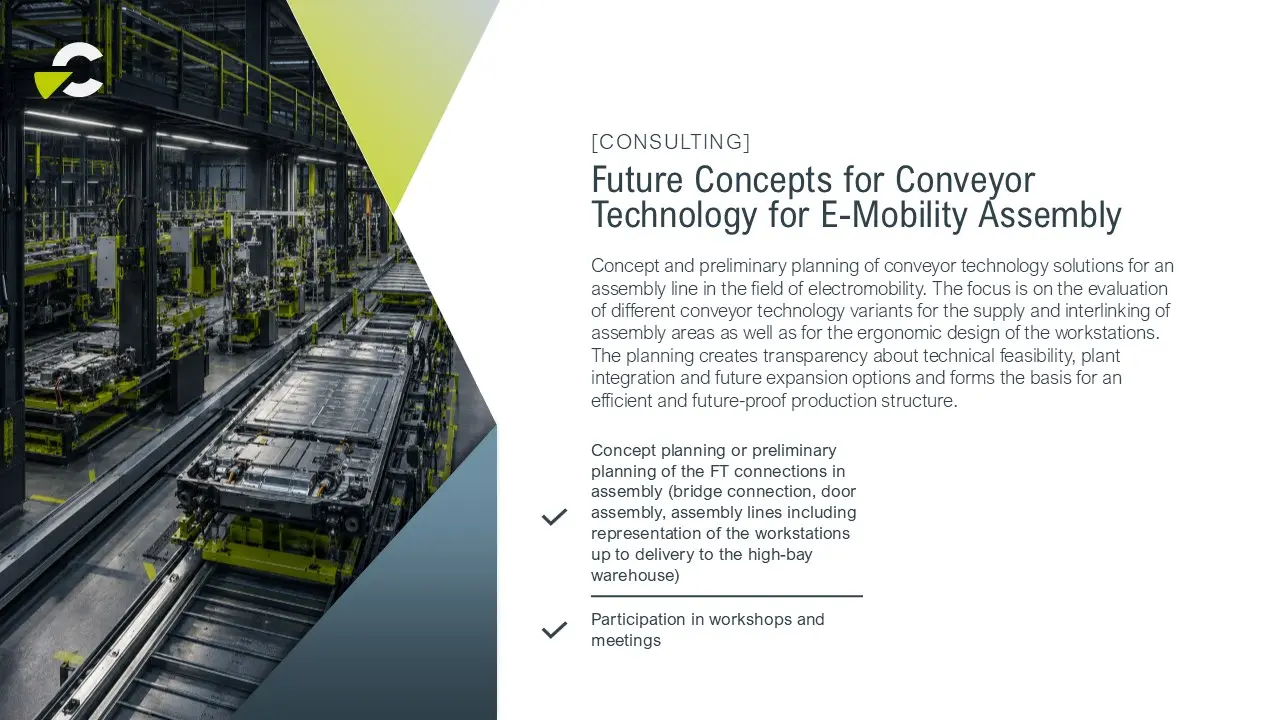 [CONSULTING]

Future Concepts for Conveyor Technology for E-Mobility Assembly

Concept and preliminary planning of conveyor technology solutions for an assembly line in the field of electromobility. The focus is on the evaluation of different conveyor technology variants for the supply and interlinking of assembly areas as well as for the ergonomic design of the workstations. The planning creates transparency about technical feasibility, plant integration and future expansion options and forms the basis for an efficient and future-proof production structure.

Concept planning or preliminary planning of the FT connections in assembly (bridge connection, door assembly, assembly lines including representation of the workstations up to delivery to the high-bay warehouse)

Participation in workshops and meetings